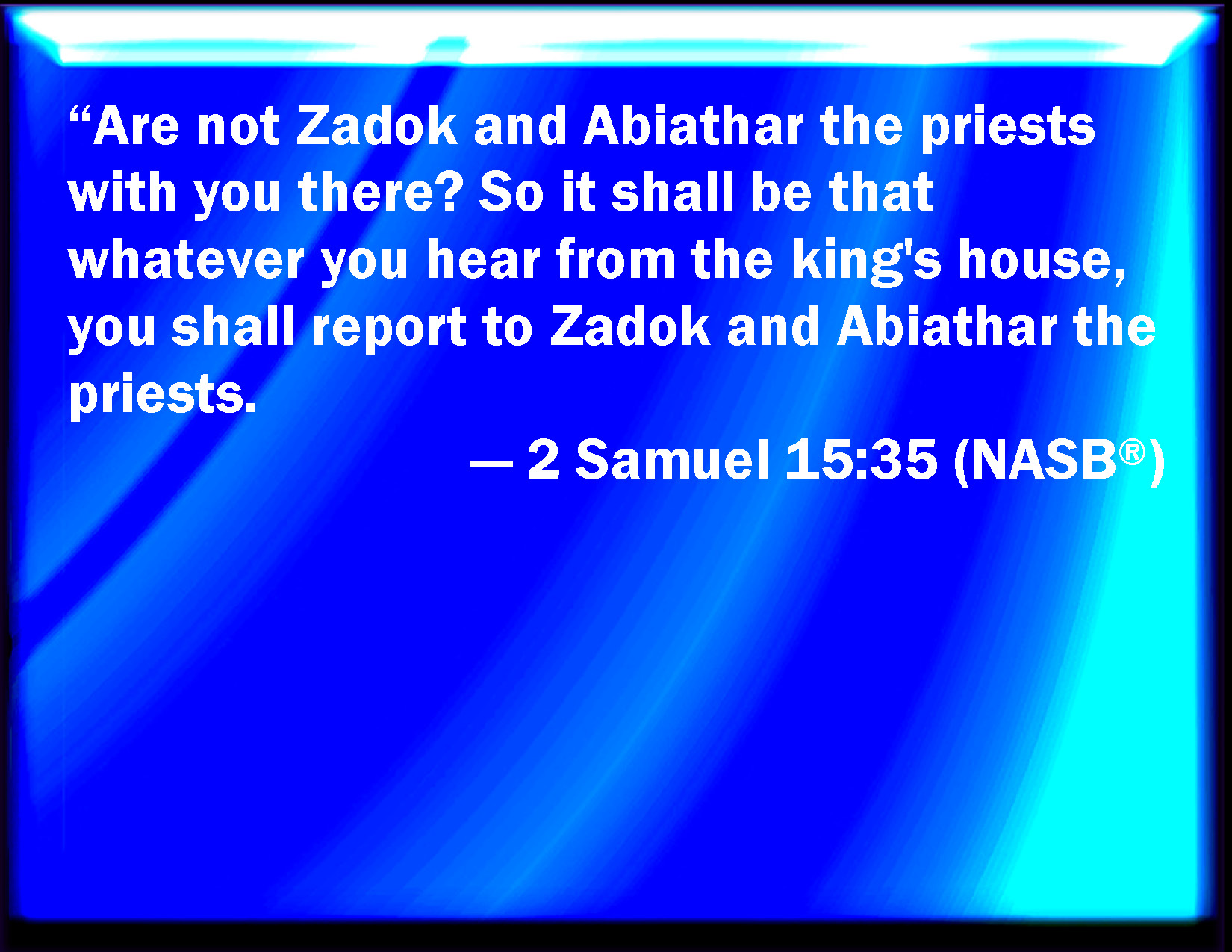 “Are not Zadok and Abiathar the priests with you there? So it shall be that whatever you hear from the king's house, you shall report to Zadok and Abiathar the priests.

— 2 Samuel 15:35 (NASB®)